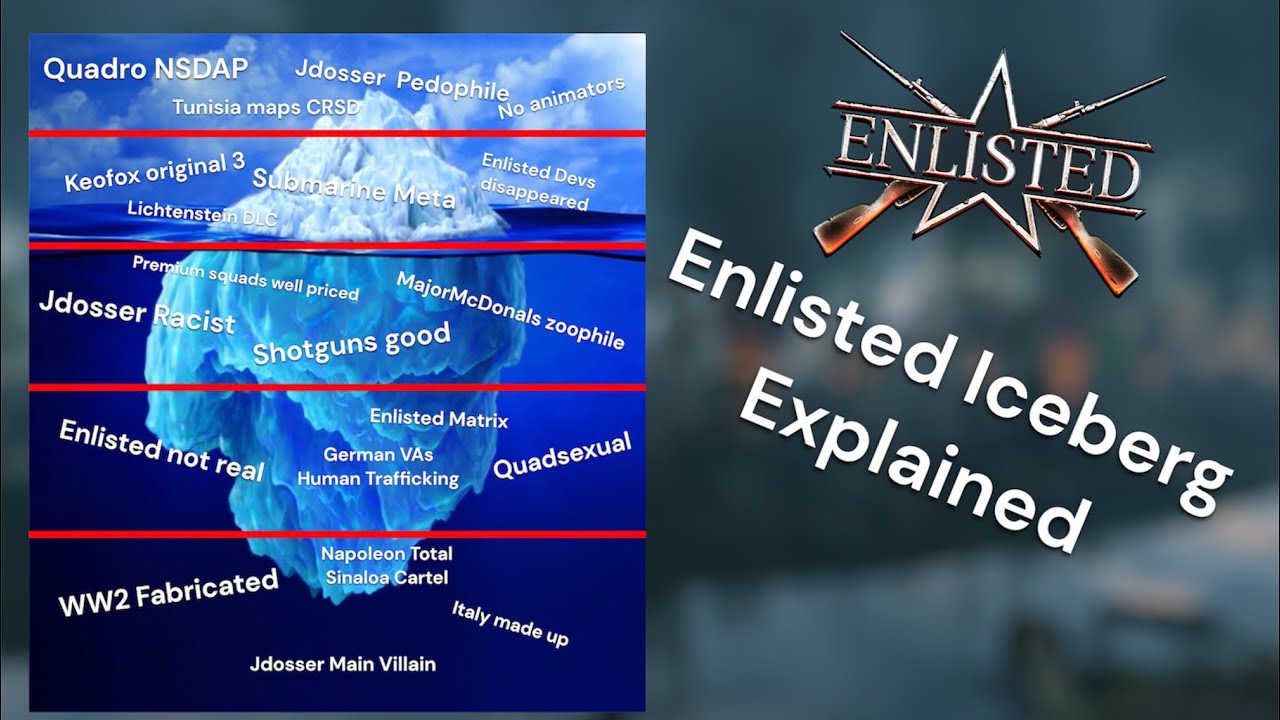 Quadro NSDAP
Jdosser Pedophile
Tunisia maps CRSD
No animators

Keofox original 3
Submarine Meta
Enlisted Devs disappeared
Lichtenstein DLC

Premium squads well priced
MajorMcDonals zoophile
Jdosser Racist
Shotguns good

Enlisted Matrix
Enlisted not real
German VAs Human Trafficking
Quadsexual

Napoleon Total
Sinaloa Cartel
WW2 Fabricated
Italy made up
Jdosser Main Villain

ENLISTED

Enlisted Iceberg Explained